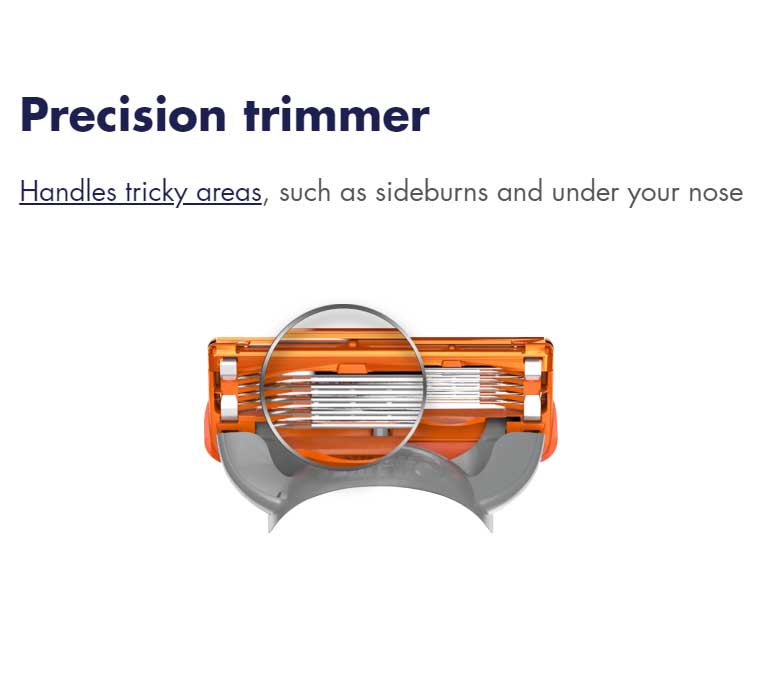 Precision trimmer

Handles tricky areas, such as sideburns and under your nose